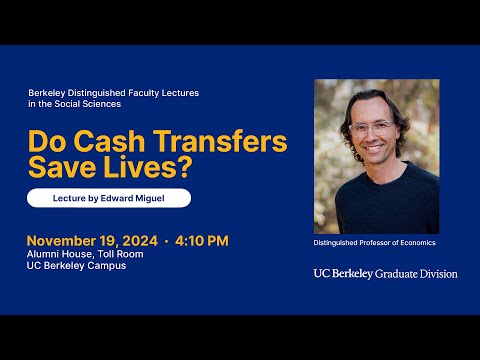 Berkeley Distinguished Faculty Lectures in the Social Sciences

Do Cash Transfers Save Lives?

Lecture by Edward Miguel

November 19, 2024 · 4:10 PM
Alumni House, Toll Room
UC Berkeley Campus

Distinguished Professor of Economics

UC Berkeley Graduate Division